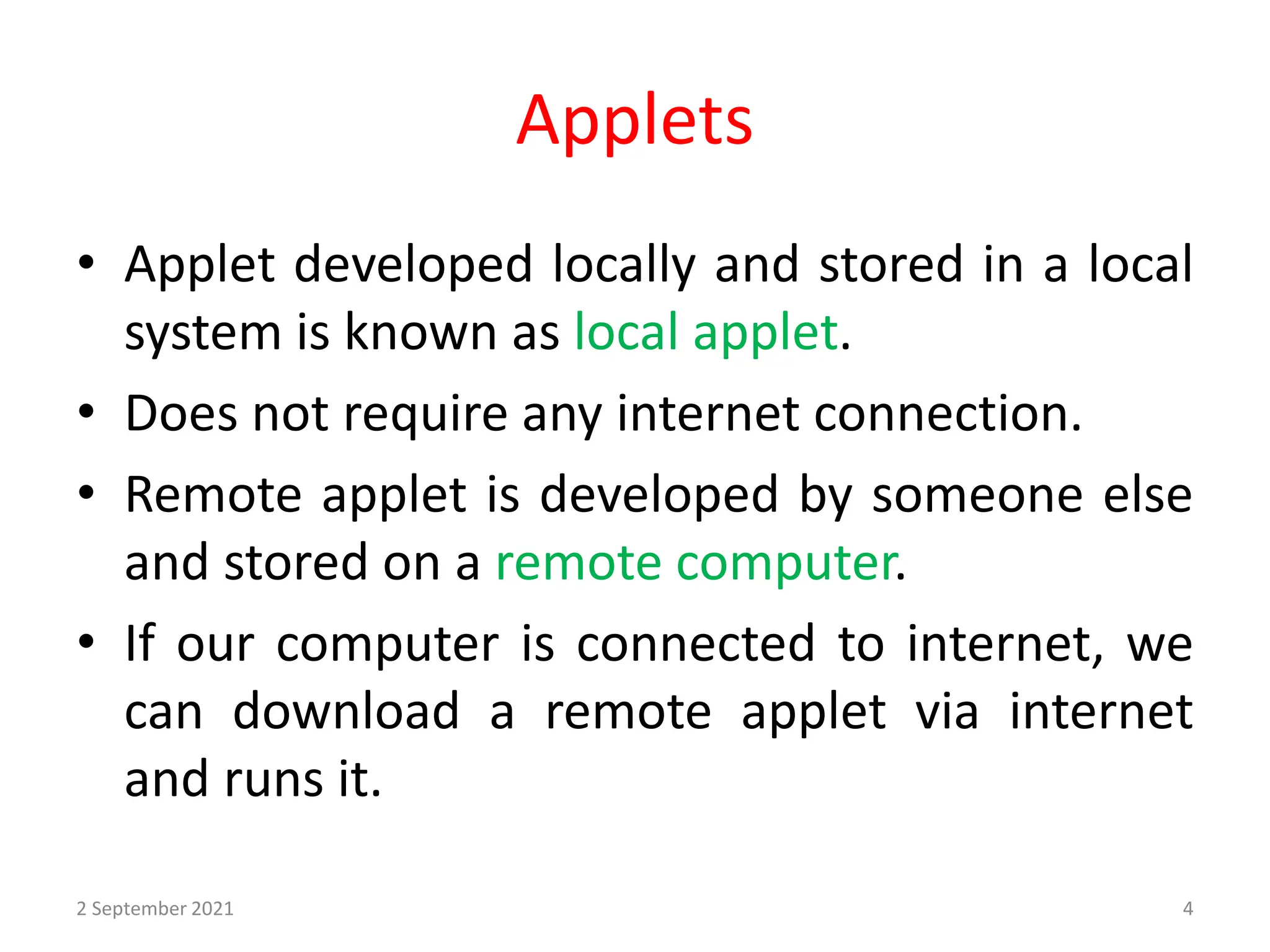 Applets

• Applet developed locally and stored in a local system is known as local applet.

• Does not require any internet connection.

• Remote applet is developed by someone else and stored on a remote computer.

• If our computer is connected to internet, we can download a remote applet via internet and runs it.

2 September 2021

4